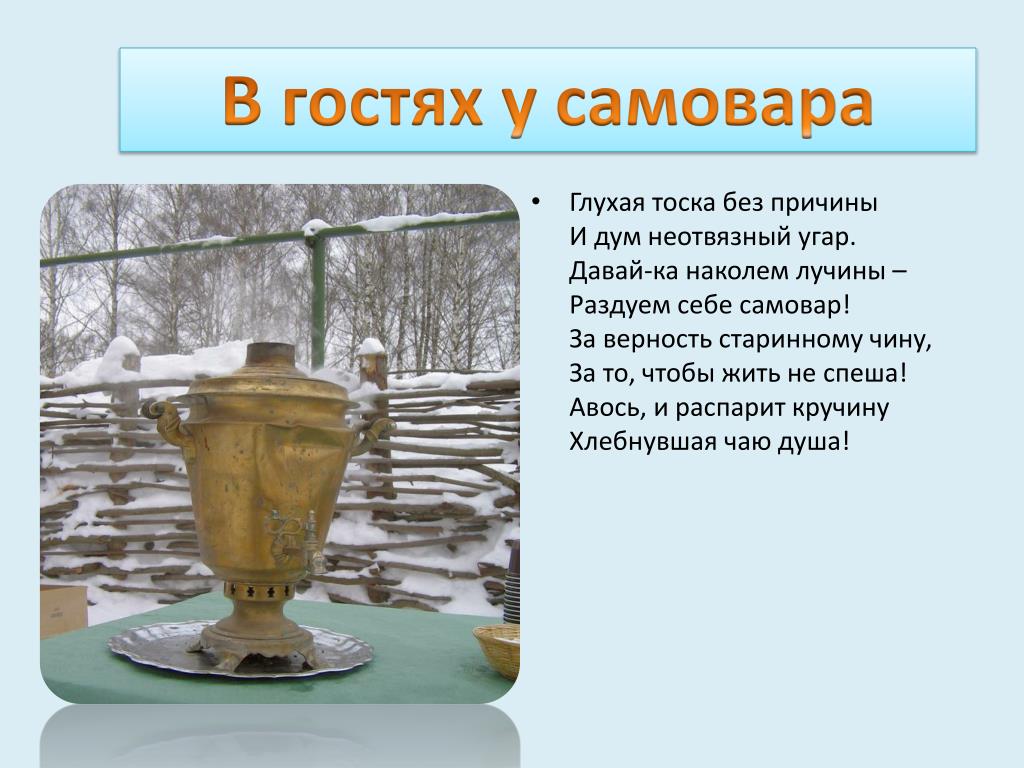 В гостях у самовара

• Глухая тоска без причины
И дум неотвязный угар.
Давай-ка наколем лучины –
Раздуем себе самовар!
За верность старинному чину,
За то, чтобы жить не спеша!
Авось, и распарит кручину
Хлебнувшая чаю душа!